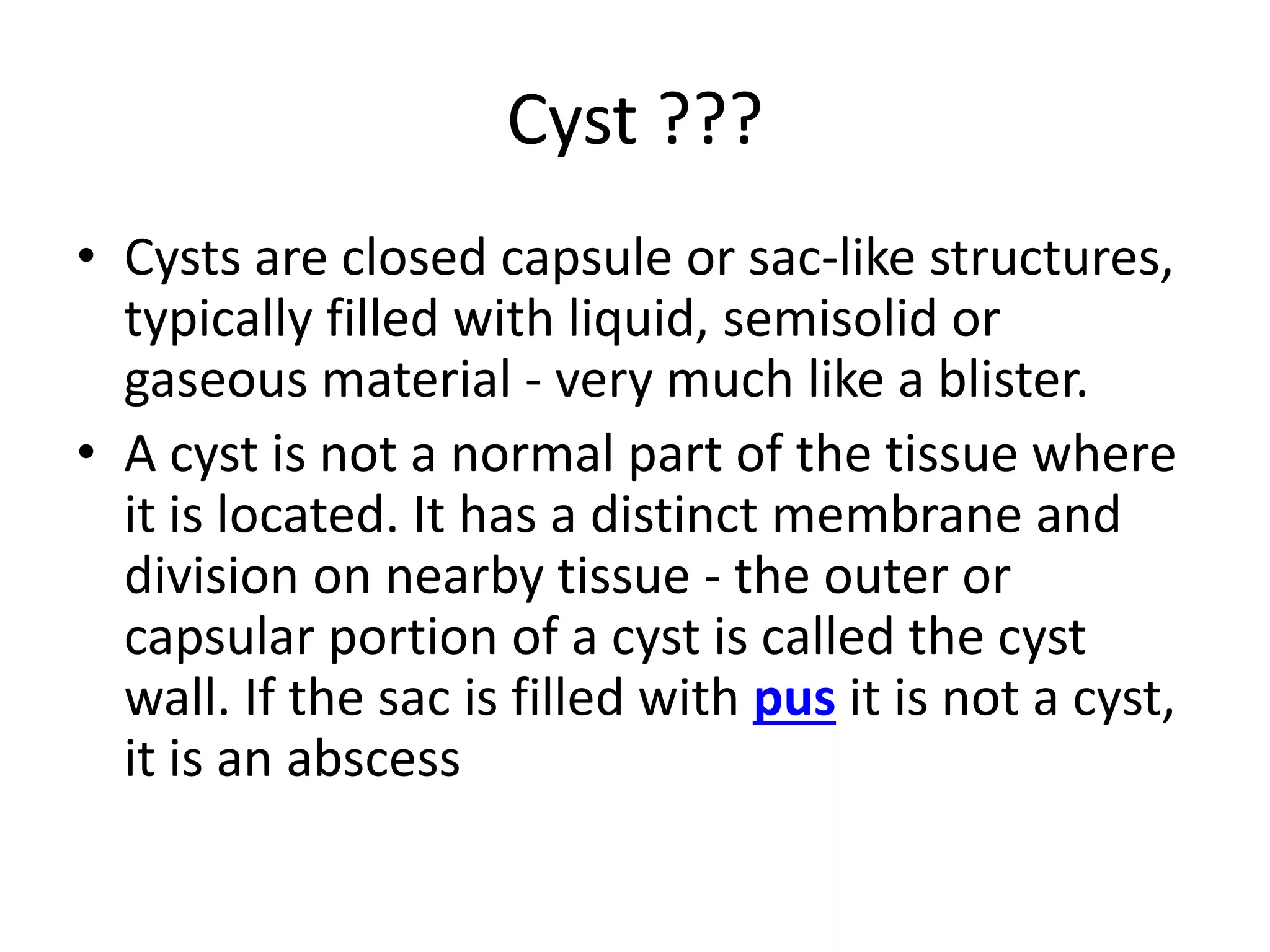 Cyst ???

• Cysts are closed capsule or sac-like structures, typically filled with liquid, semisolid or gaseous material - very much like a blister.
• A cyst is not a normal part of the tissue where it is located. It has a distinct membrane and division on nearby tissue - the outer or capsular portion of a cyst is called the cyst wall. If the sac is filled with pus it is not a cyst, it is an abscess